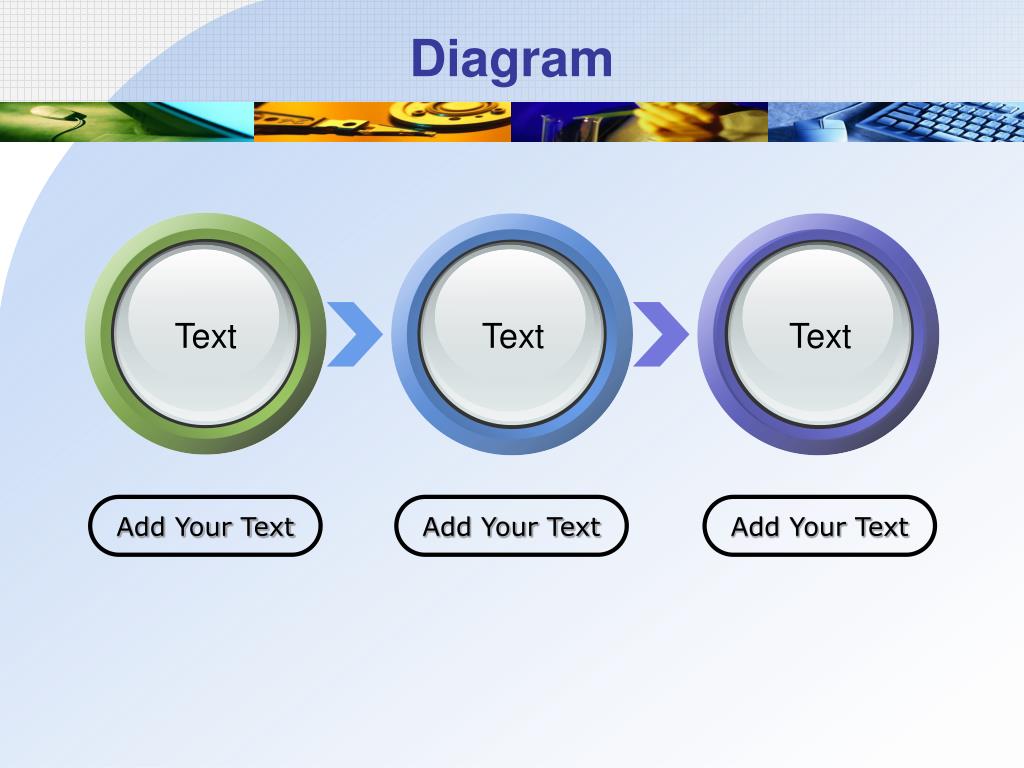 Diagram

Text

Text

Text

Add Your Text

Add Your Text

Add Your Text